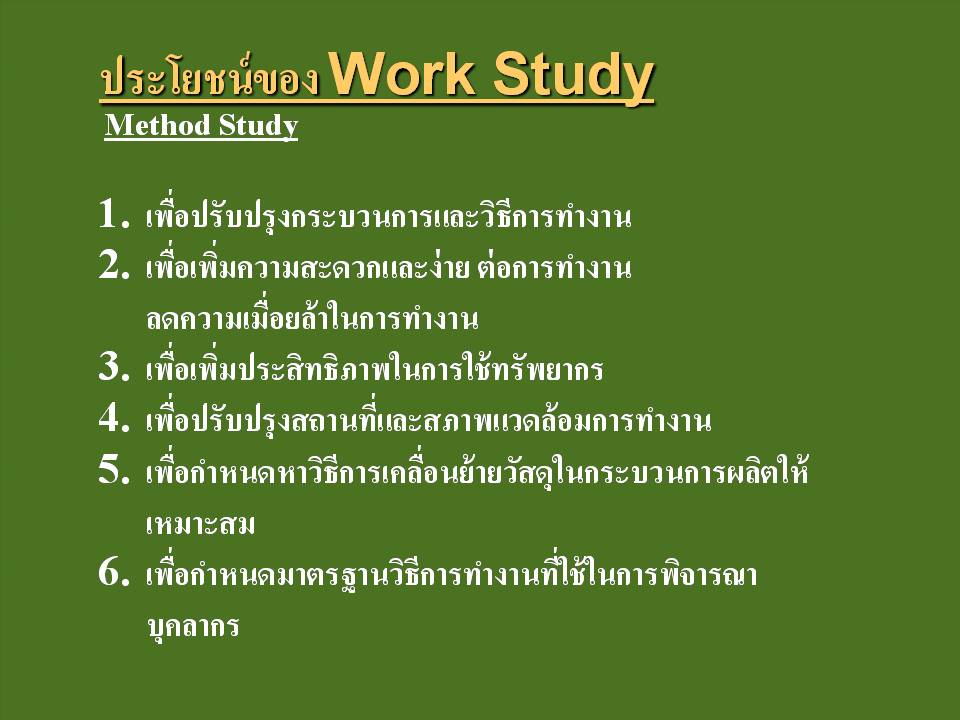 ประโยชน์ของ Work Study

Method Study

1. เพื่อปรับปรุงกระบวนการและวิธีการทำงาน
2. เพื่อเพิ่มความสะดวกและง่าย ต่อการทำงาน ลดความเมื่อยล้าในการทำงาน
3. เพื่อเพิ่มประสิทธิภาพในการใช้ทรัพยากร
4. เพื่อปรับปรุงสถานที่และสภาพแวดล้อมการทำงาน
5. เพื่อกำหนดหาวิธีการเคลื่อนย้ายวัสดุในกระบวนการผลิตให้เหมาะสม
6. เพื่อกำหนดมาตรฐานวิธีการทำงานที่ใช้ในการพิจารณาบุคลากร